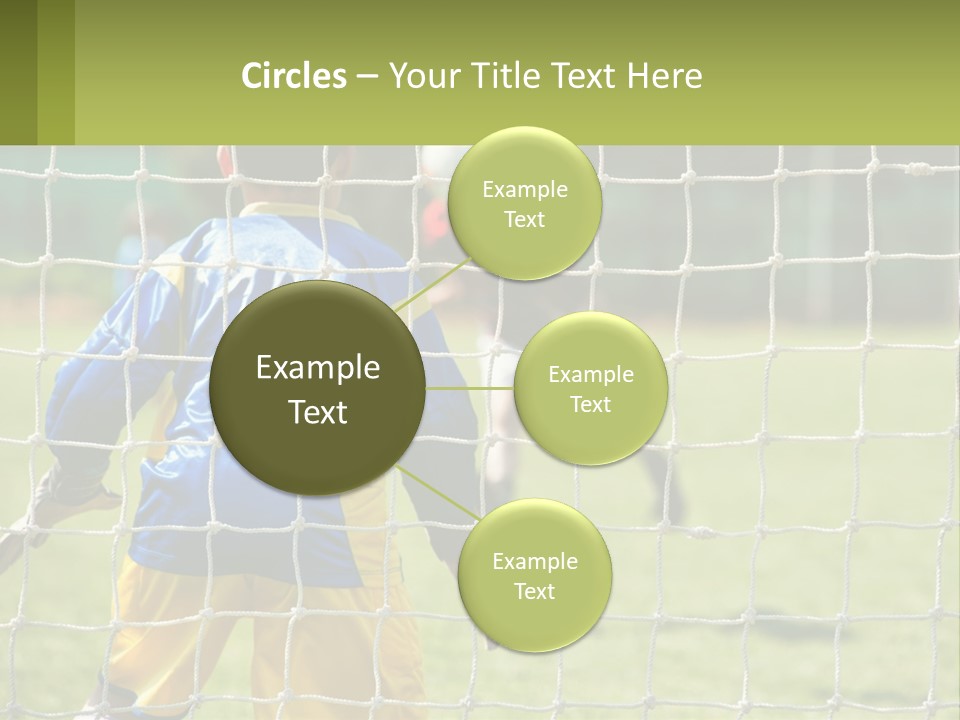 Circles – Your Title Text Here

Example Text

Example Text

Example Text

Example Text